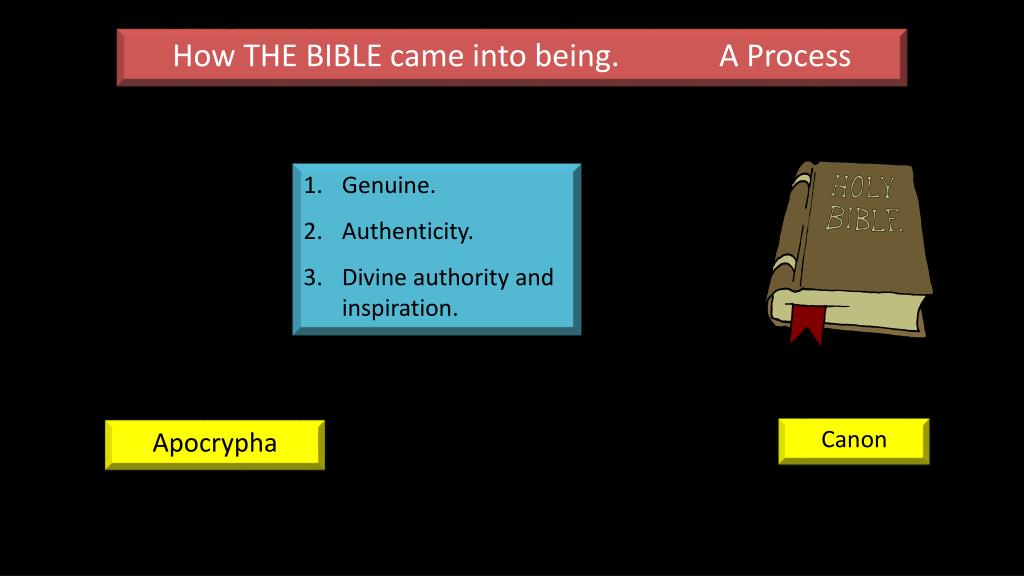 How THE BIBLE came into being. A Process

1. Genuine.
2. Authenticity.
3. Divine authority and inspiration.

HOLY BIBLE

Apocrypha

Canon